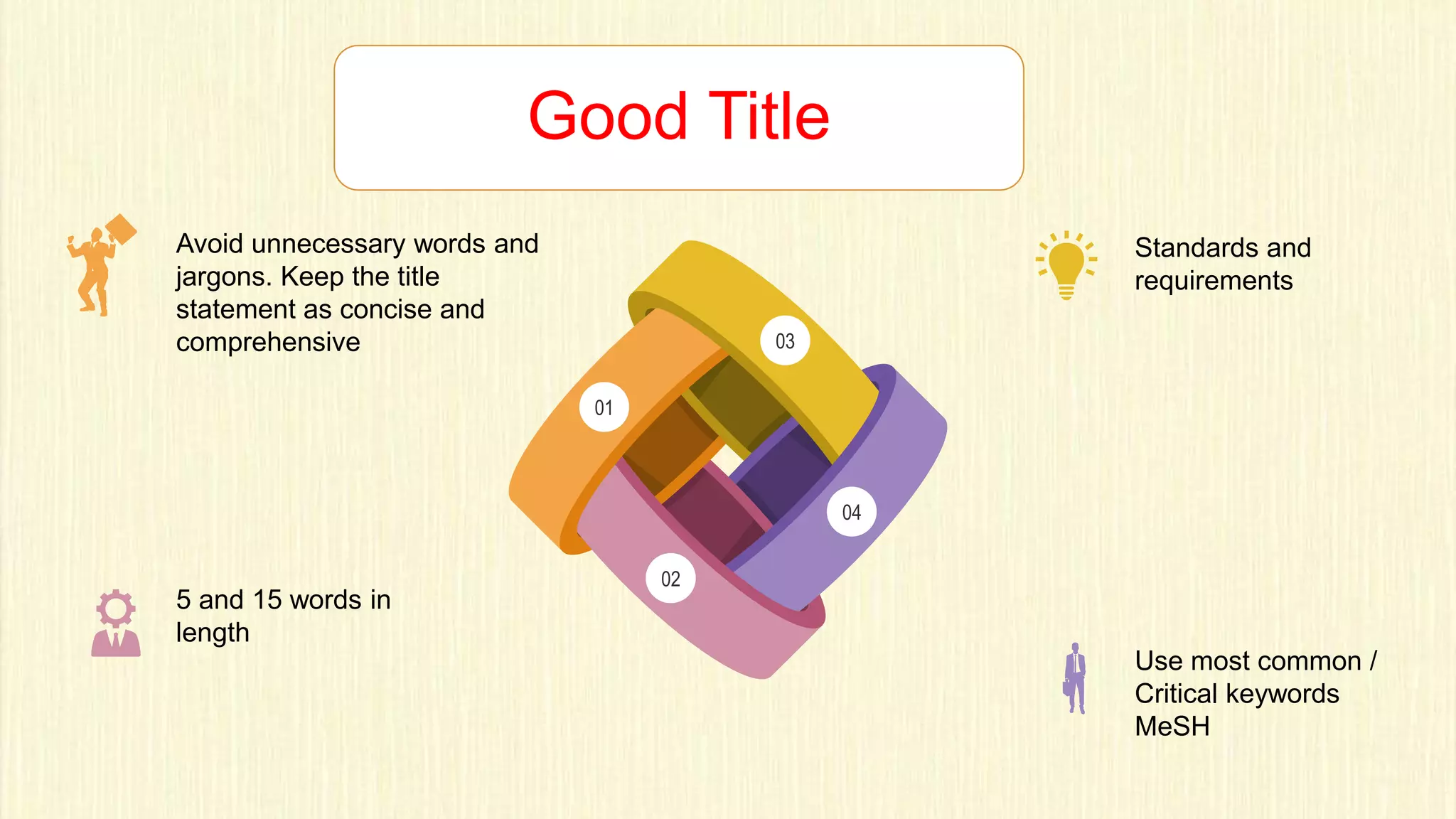 Good Title

Avoid unnecessary words and jargons. Keep the title statement as concise and comprehensive

5 and 15 words in length

01

02

03

04

Standards and requirements

Use most common / Critical keywords MeSH